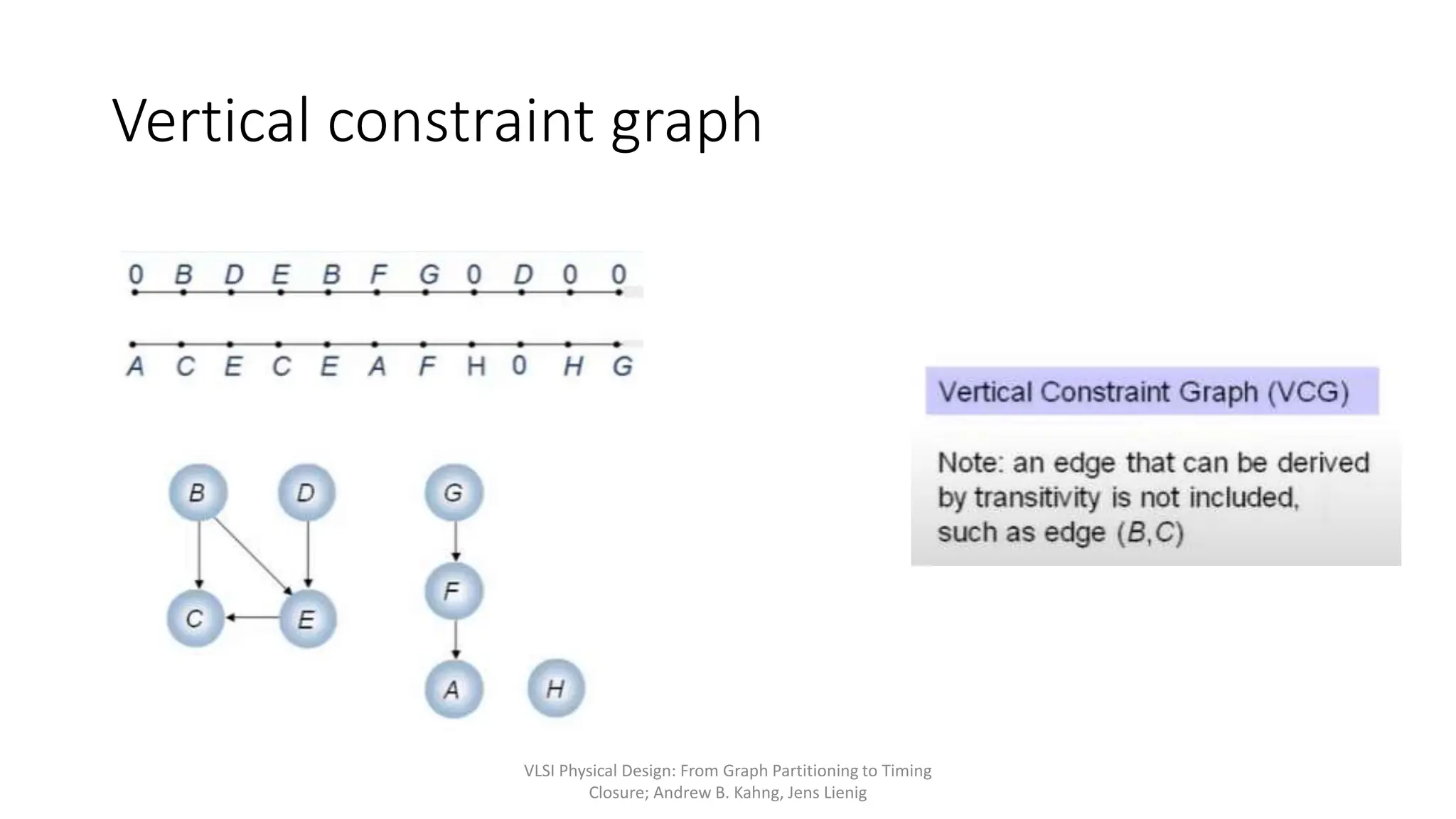 Vertical constraint graph

0 B D E B F G 0 D 0 0

A C E C E A F H 0 H G

B D G

F

C E

A H

Vertical Constraint Graph (VCG)

Note: an edge that can be derived by transitivity is not included, such as edge (B,C)

VLSI Physical Design: From Graph Partitioning to Timing Closure; Andrew B. Kahng, Jens Lienig